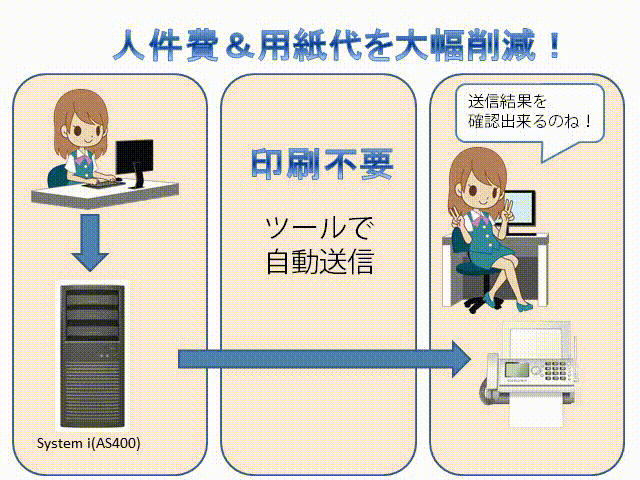 人件費＆用紙代を大幅削減！

System i(AS400)

印刷不要

ツールで
自動送信

送信結果を
確認出来るのね！